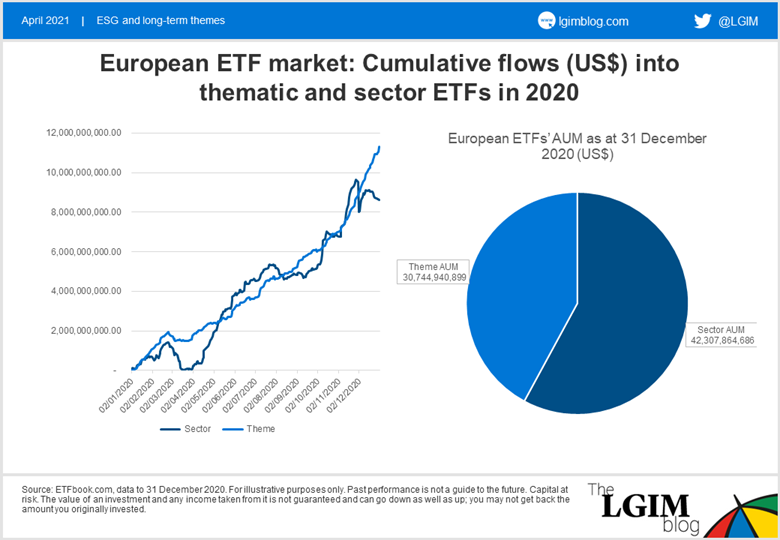 April 2021 | ESG and long-term themes

lgimblog.com

@LGIM

European ETF market: Cumulative flows (US$) into thematic and sector ETFs in 2020

12,000,000,000.00
10,000,000,000.00
8,000,000,000.00
6,000,000,000.00
4,000,000,000.00
2,000,000,000.00
-

02/01/2020
02/02/2020
02/03/2020
02/04/2020
02/05/2020
02/06/2020
02/07/2020
02/08/2020
02/09/2020
02/10/2020
02/11/2020
02/12/2020

Sector
Theme

European ETFs' AUM as at 31 December 2020 (US$)

Theme AUM
30,744,940,899

Sector AUM
42,307,864,686

Source: ETFbook.com, data to 31 December 2020. For illustrative purposes only. Past performance is not a guide to the future. Capital at risk. The value of an investment and any income taken from it is not guaranteed and can go down as well as up; you may not get back the amount you originally invested.

The LGIM blog